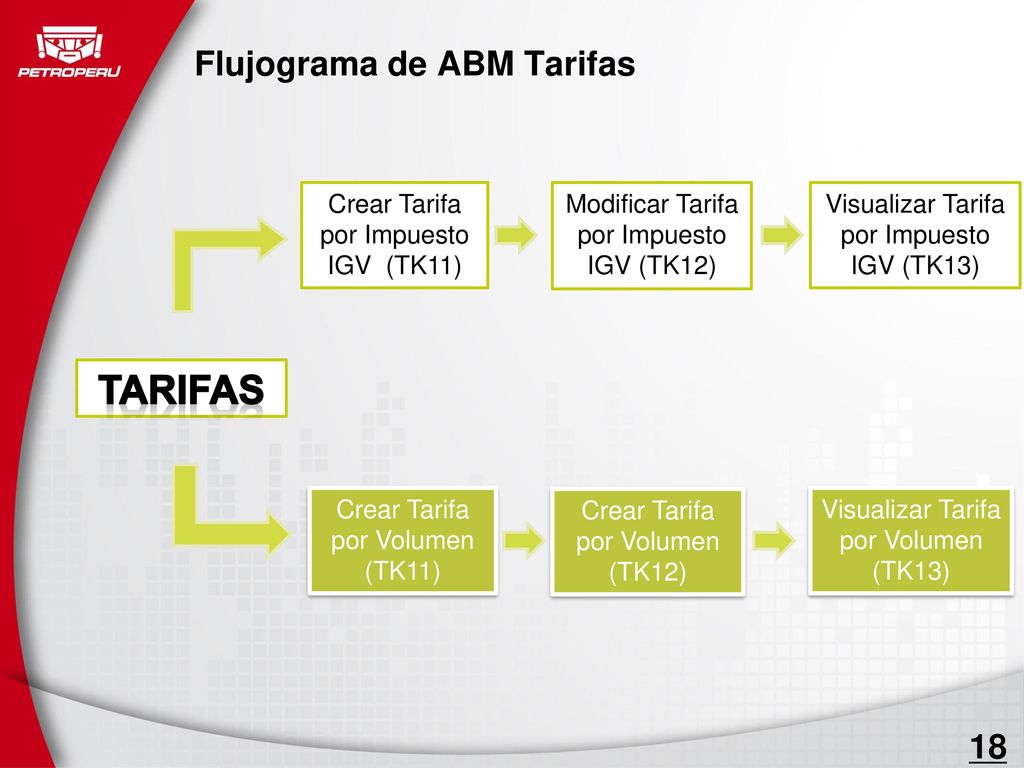 PETROPERU

Flujograma de ABM Tarifas

TARIFAS

Crear Tarifa por Impuesto IGV (TK11)

Modificar Tarifa por Impuesto IGV (TK12)

Visualizar Tarifa por Impuesto IGV (TK13)

Crear Tarifa por Volumen (TK11)

Crear Tarifa por Volumen (TK12)

Visualizar Tarifa por Volumen (TK13)

18